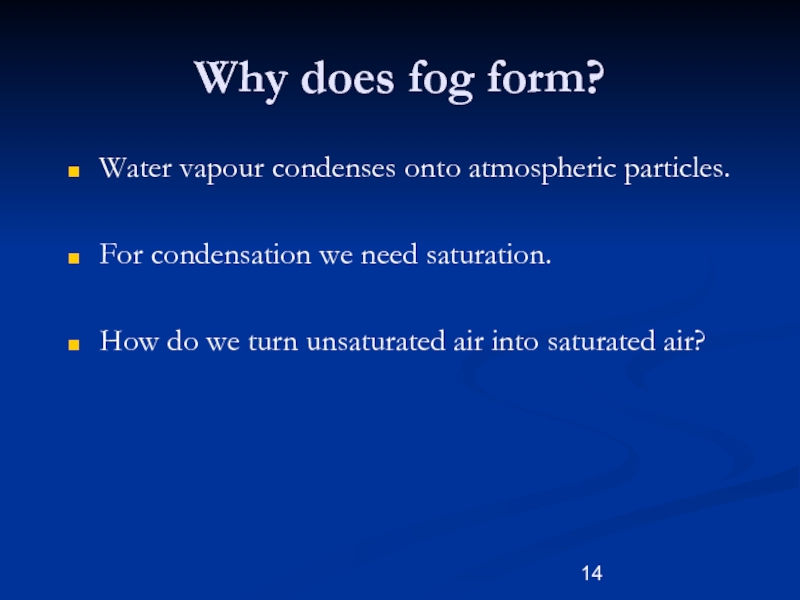 Why does fog form?

- Water vapour condenses onto atmospheric particles.

- For condensation we need saturation.

- How do we turn unsaturated air into saturated air?

14